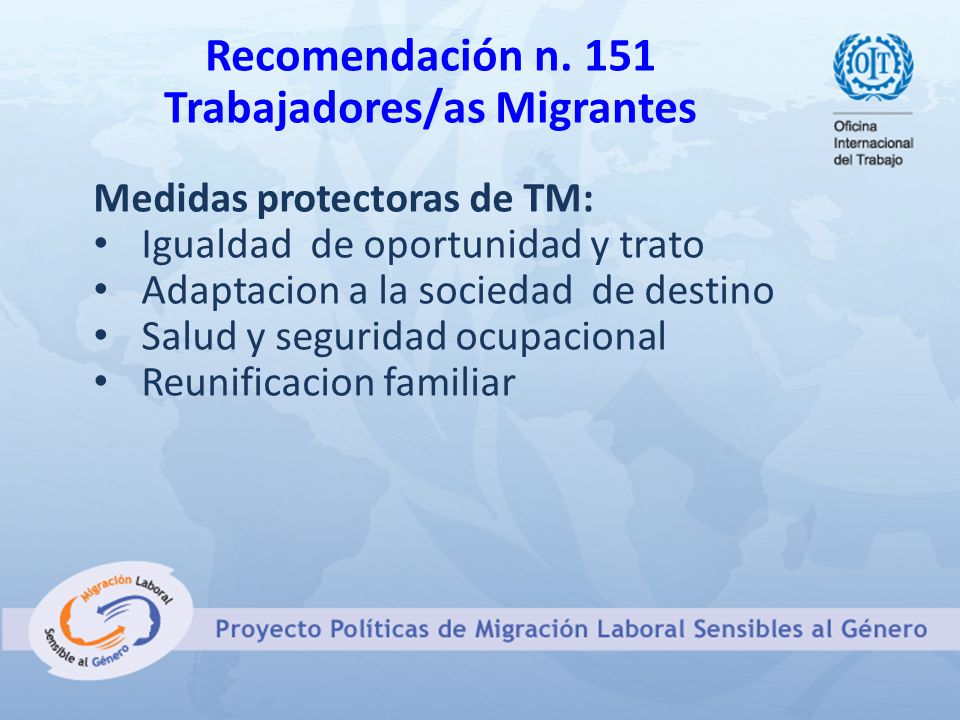 Recomendación n. 151
Trabajadores/as Migrantes

OIT
Oficina Internacional del Trabajo

Medidas protectoras de TM:
• Igualdad de oportunidad y trato
• Adaptacion a la sociedad de destino
• Salud y seguridad ocupacional
• Reunificacion familiar

Migración Laboral Sensible al Género

Proyecto Políticas de Migración Laboral Sensibles al Género